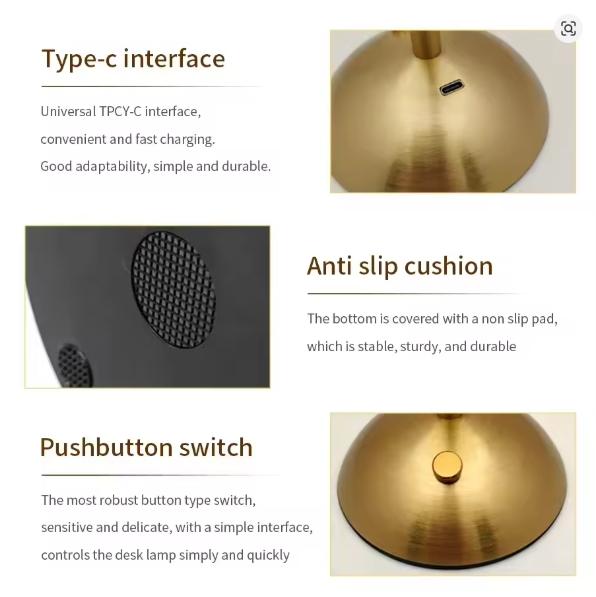 Type-c interface

Universal TPCY-C interface,
convenient and fast charging.
Good adaptability, simple and durable.

Anti slip cushion

The bottom is covered with a non slip pad,
which is stable, sturdy, and durable

Pushbutton switch

The most robust button type switch,
sensitive and delicate, with a simple interface,
controls the desk lamp simply and quickly